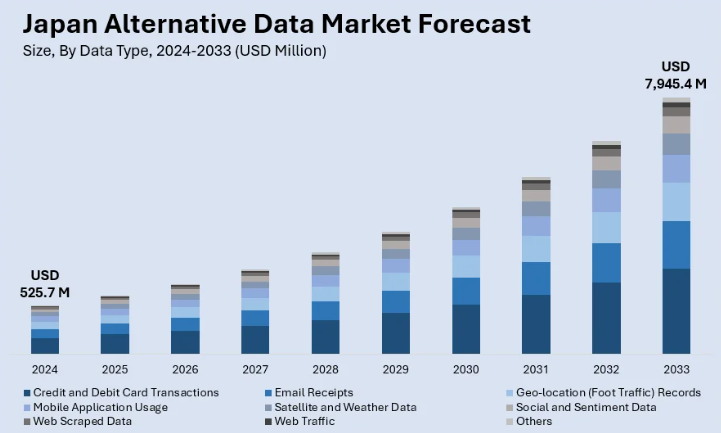 Japan Alternative Data Market Forecast
Size, By Data Type, 2024-2033 (USD Million)

USD
525.7 M

USD
7,945.4 M

2024 2025 2026 2027 2028 2029 2030 2031 2032 2033

Credit and Debit Card Transactions
Email Receipts
Geo-location (Foot Traffic) Records
Mobile Application Usage
Satellite and Weather Data
Social and Sentiment Data
Web Scraped Data
Web Traffic
Others